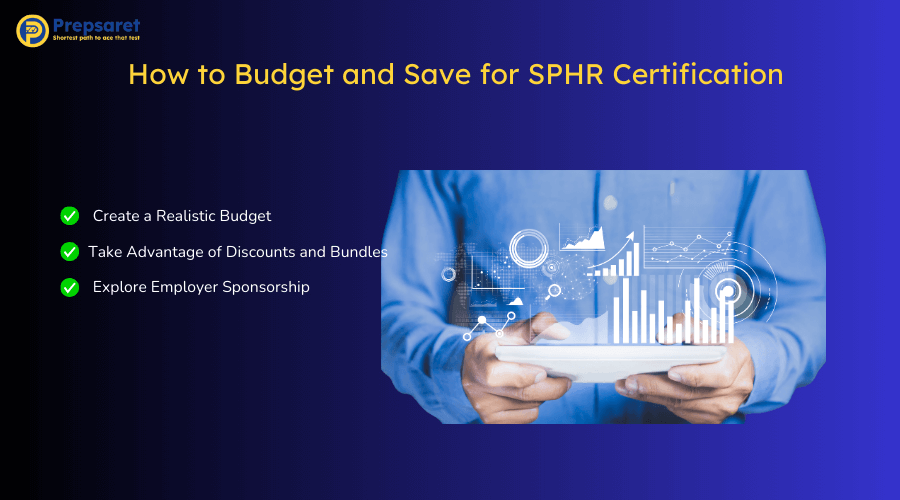 Prepsaret
Shortest path to ace that test

How to Budget and Save for SPHR Certification

Create a Realistic Budget
Take Advantage of Discounts and Bundles
Explore Employer Sponsorship